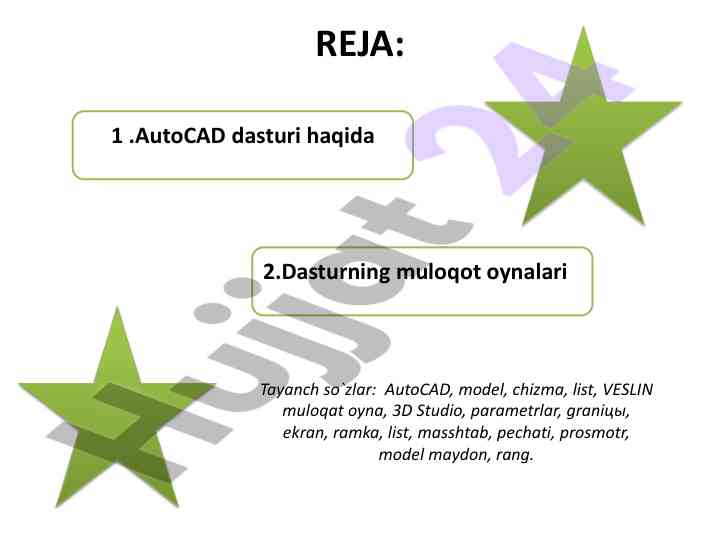 REJA:

1 .AutoCAD dasturi haqida

2.Dasturning muloqot oynalari

Tayanch so`zlar: AutoCAD, model, chizma, list, VESLIN muloqat oyna, 3D Studio, parametrlar, graniцы, ekran, ramka, list, masshtab, pechati, prosmotr, model maydon, rang.

Hujjat 24